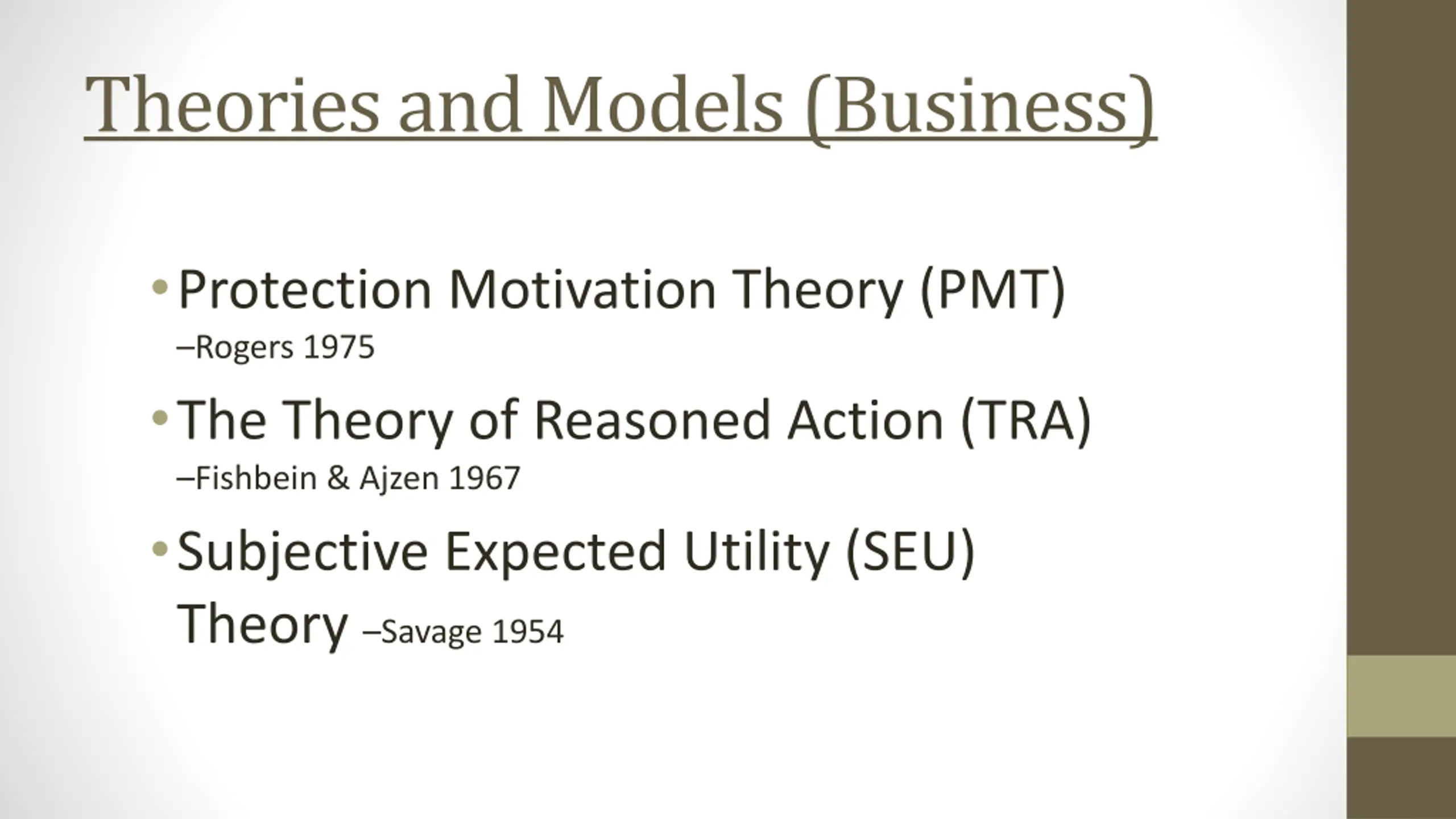 Theories and Models (Business)

• Protection Motivation Theory (PMT)
–Rogers 1975

• The Theory of Reasoned Action (TRA)
–Fishbein & Ajzen 1967

• Subjective Expected Utility (SEU) Theory –Savage 1954